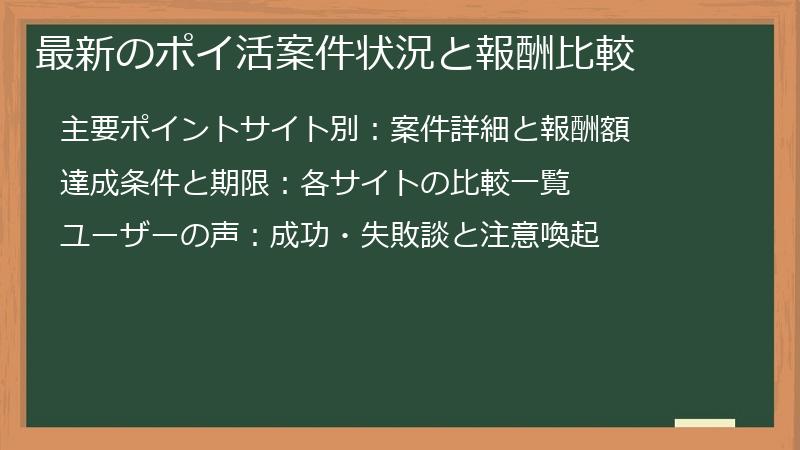 最新のポイ活案件状況と報酬比較

主要ポイントサイト別：案件詳細と報酬額

達成条件と期限：各サイトの比較一覧

ユーザーの声：成功・失敗談と注意喚起